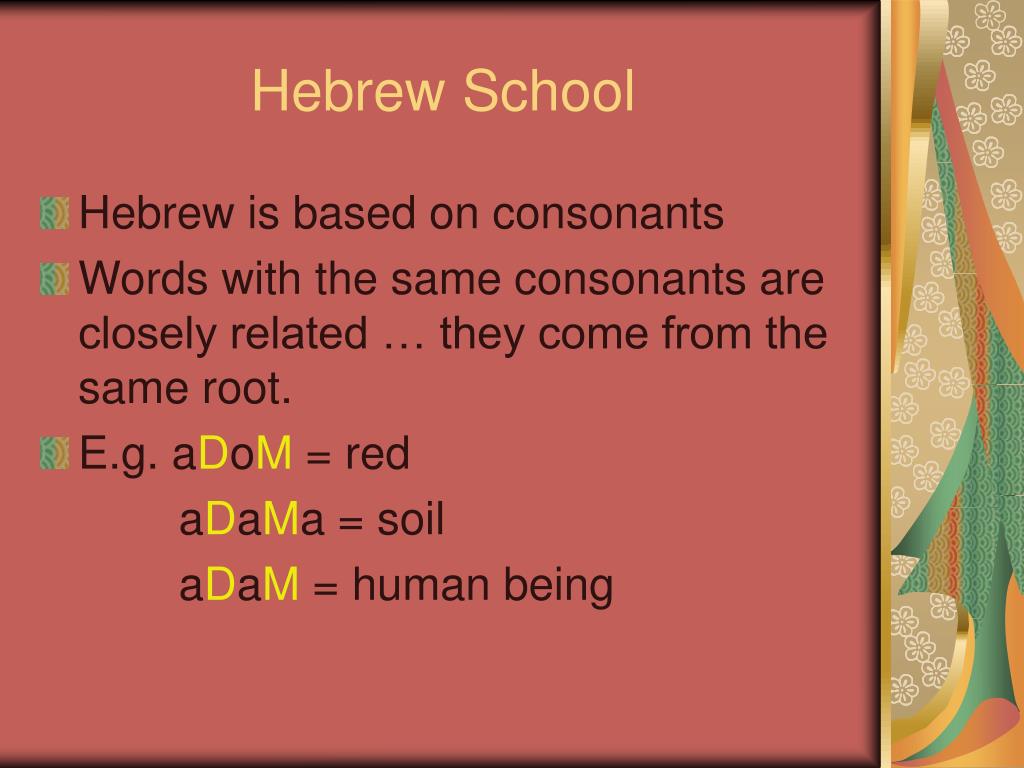 Hebrew School

Hebrew is based on consonants

Words with the same consonants are closely related … they come from the same root.

E.g. aDoM = red

aDaMa = soil

aDaM = human being